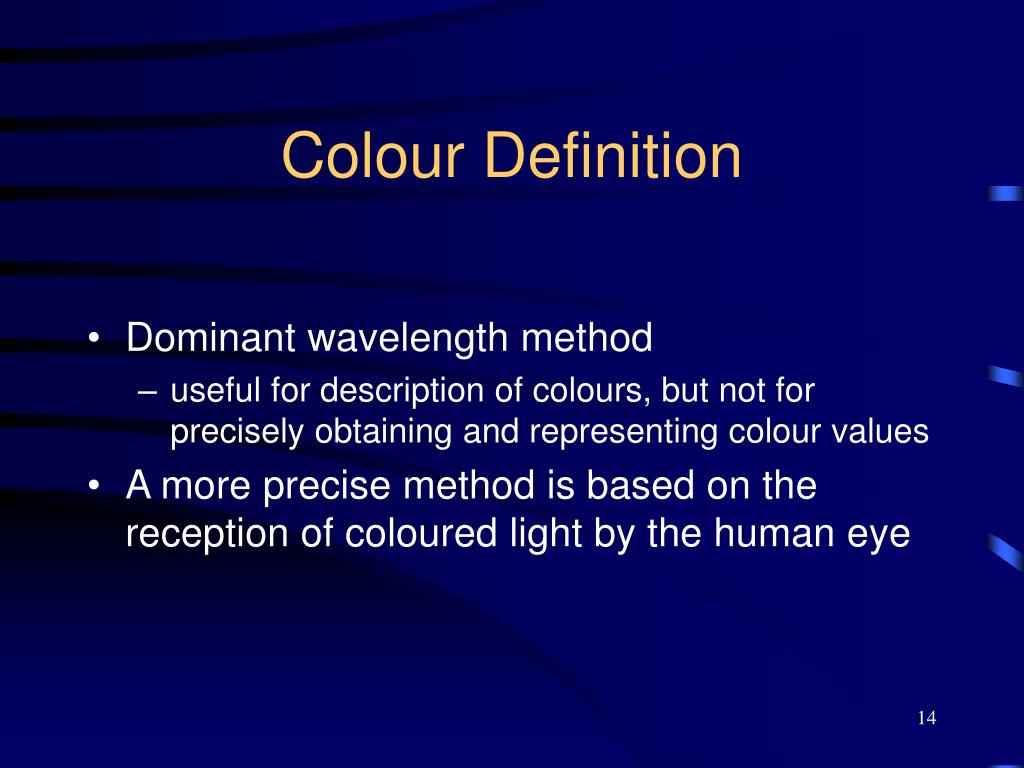 Colour Definition

• Dominant wavelength method
– useful for description of colours, but not for precisely obtaining and representing colour values

• A more precise method is based on the reception of coloured light by the human eye

14